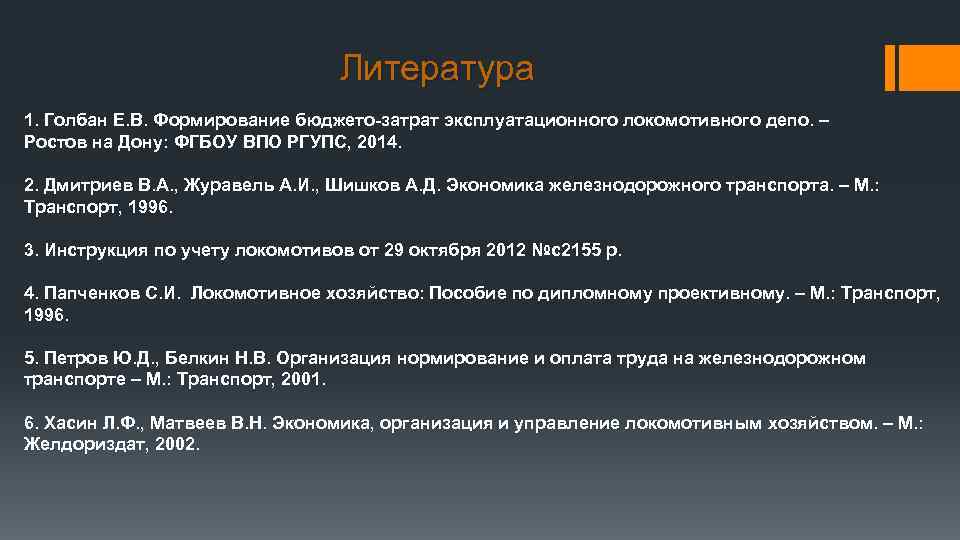 Литература

1. Голбан Е.В. Формирование бюджето-затрат эксплуатационного локомотивного депо. – Ростов на Дону: ФГБОУ ВПО РГУПС, 2014.

2. Дмитриев В.А., Журавель А.И., Шишков А.Д. Экономика железнодорожного транспорта. – М.: Транспорт, 1996.

3. Инструкция по учету локомотивов от 29 октября 2012 №с2155 р.

4. Папченков С.И. Локомотивное хозяйство: Пособие по дипломному проективному. – М.: Транспорт, 1996.

5. Петров Ю.Д., Белкин Н.В. Организация нормирование и оплата труда на железнодорожном транспорте – М.: Транспорт, 2001.

6. Хасин Л.Ф., Матвеев В.Н. Экономика, организация и управление локомотивным хозяйством. – М.: Желдориздат, 2002.